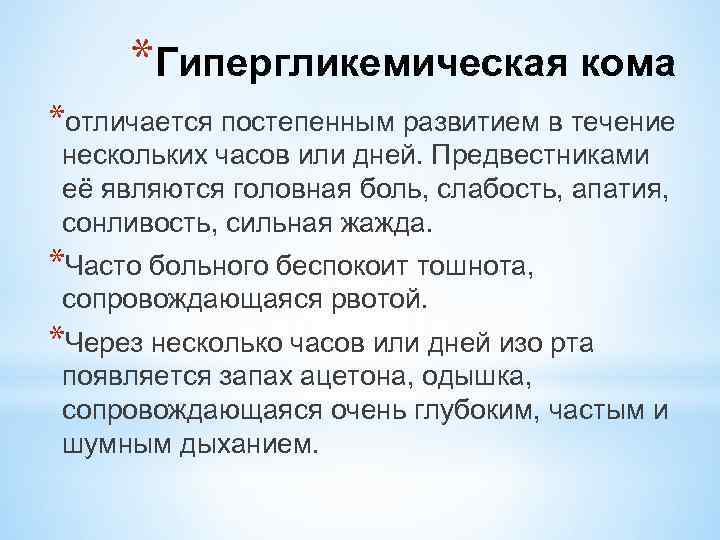 *Гипергликемическая кома

*отличается постепенным развитием в течение нескольких часов или дней. Предвестниками её являются головная боль, слабость, апатия, сонливость, сильная жажда.

*Часто больного беспокоит тошнота, сопровождающаяся рвотой.

*Через несколько часов или дней изо рта появляется запах ацетона, одышка, сопровождающаяся очень глубоким, частым и шумным дыханием.